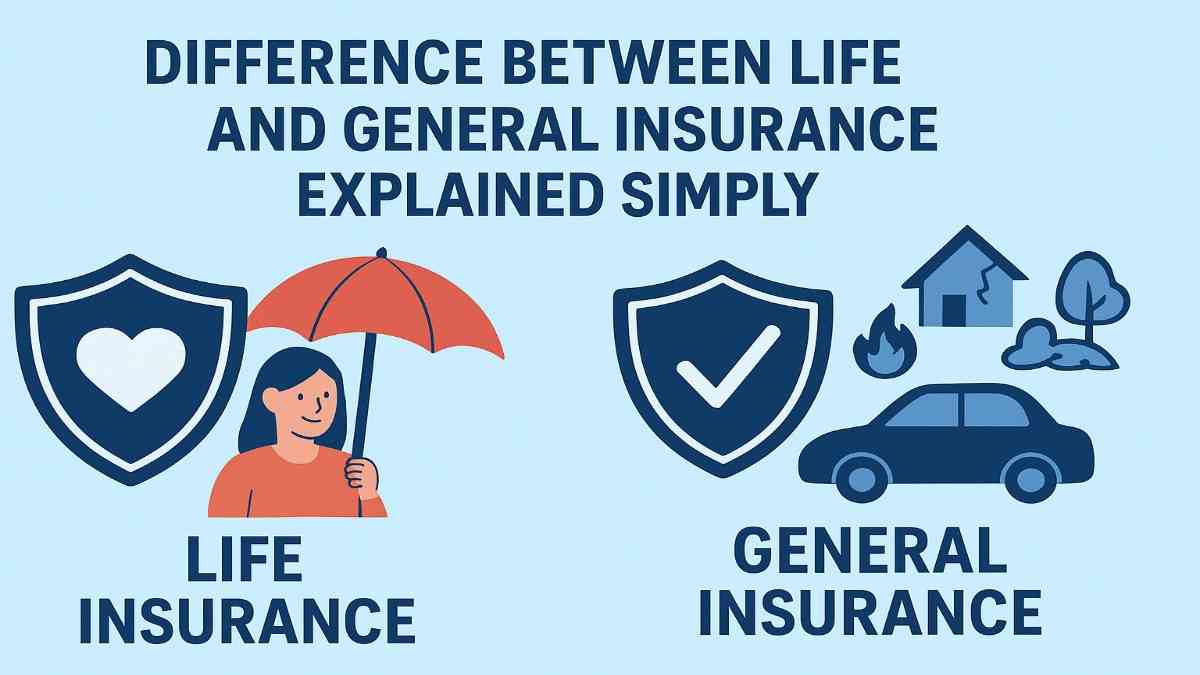 DIFFERENCE BETWEEN LIFE AND GENERAL INSURANCE EXPLAINED SIMPLY

LIFE INSURANCE

GENERAL INSURANCE